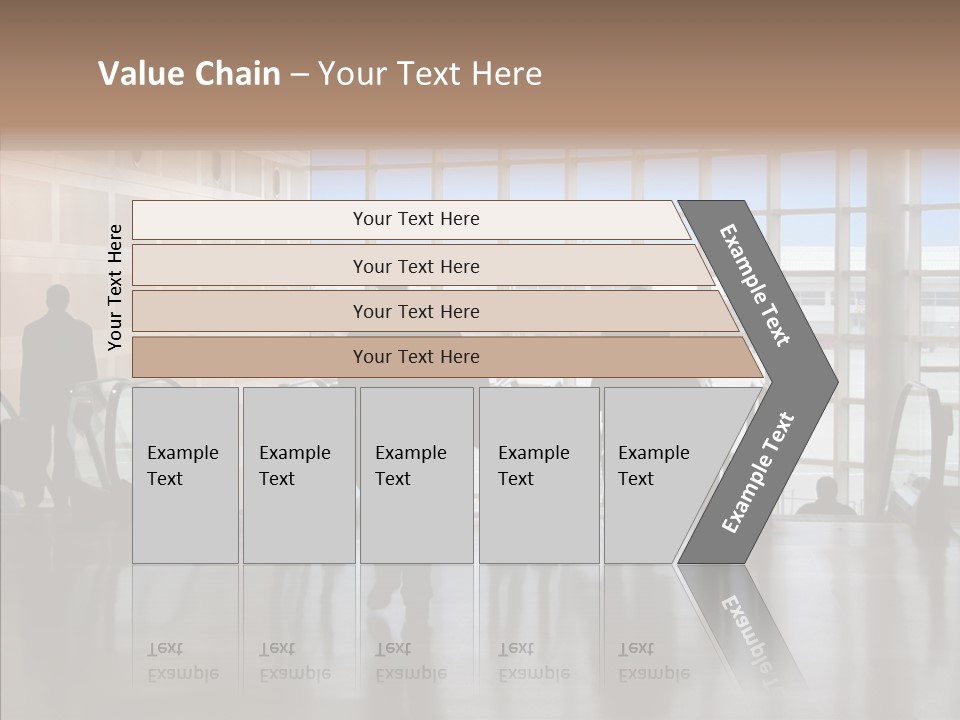 Value Chain – Your Text Here

Your Text Here

Your Text Here

Your Text Here

Your Text Here

Your Text Here

Example Text

Example Text

Example Text

Example Text

Example Text

Example Text

Example Text